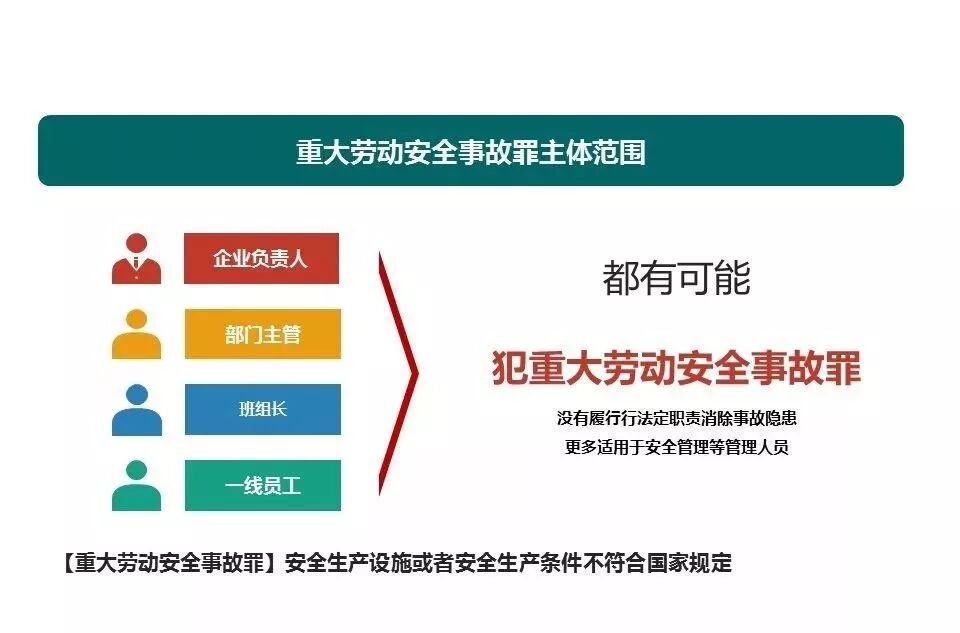 重大劳动安全事故罪主体范围

企业负责人

部门主管

班组长

一线员工

都有可能

犯重大劳动安全事故罪

没有履行行法定职责消除事故隐患
更多适用于安全管理等管理人员

【重大劳动安全事故罪】安全生产设施或者安全生产条件不符合国家规定